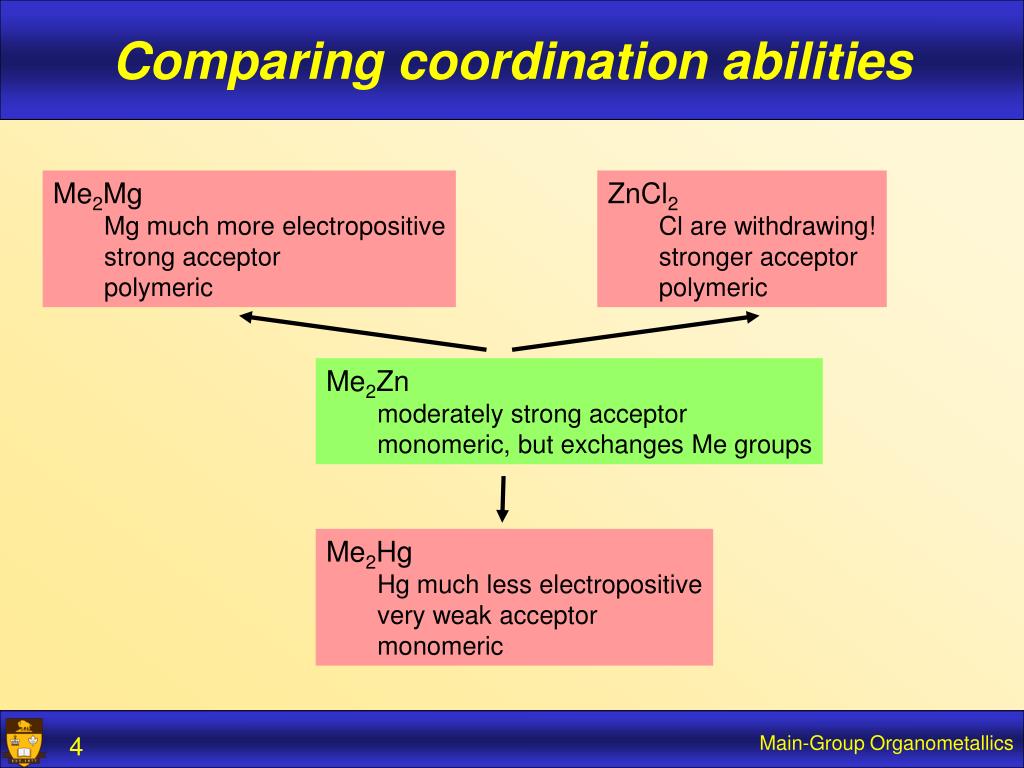 Comparing coordination abilities

$Me_2Mg$
Mg much more electropositive
strong acceptor
polymeric

$ZnCl_2$
Cl are withdrawing!
stronger acceptor
polymeric

$Me_2Zn$
moderately strong acceptor
monomeric, but exchanges Me groups

$Me_2Hg$
Hg much less electropositive
very weak acceptor
monomeric

4

Main-Group Organometallics